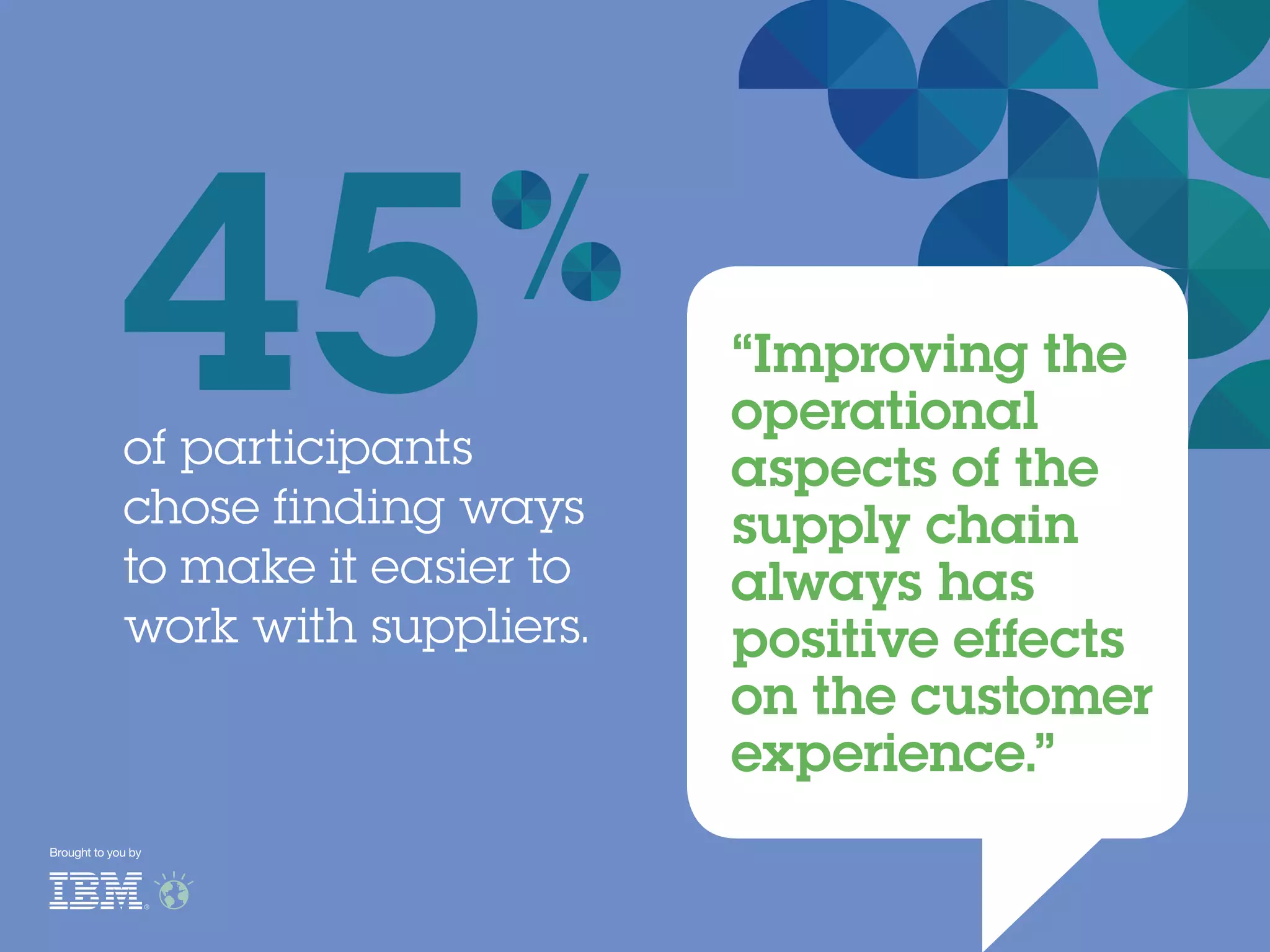 45%

of participants chose finding ways to make it easier to work with suppliers.

“Improving the operational aspects of the supply chain always has positive effects on the customer experience.”

Brought to you by

IBM®